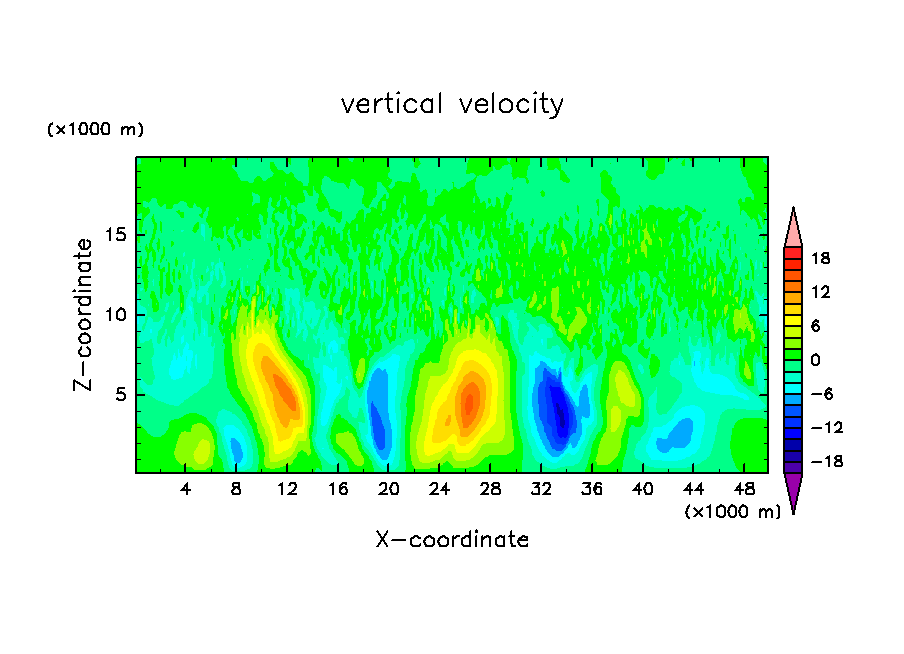 vertical velocity

(×1000 m)

Z−coordinate

15
10
5

4 8 12 16 20 24 28 32 36 40 44 48

(×1000 m)

X−coordinate

18
12
6
0
−6
−12
−18